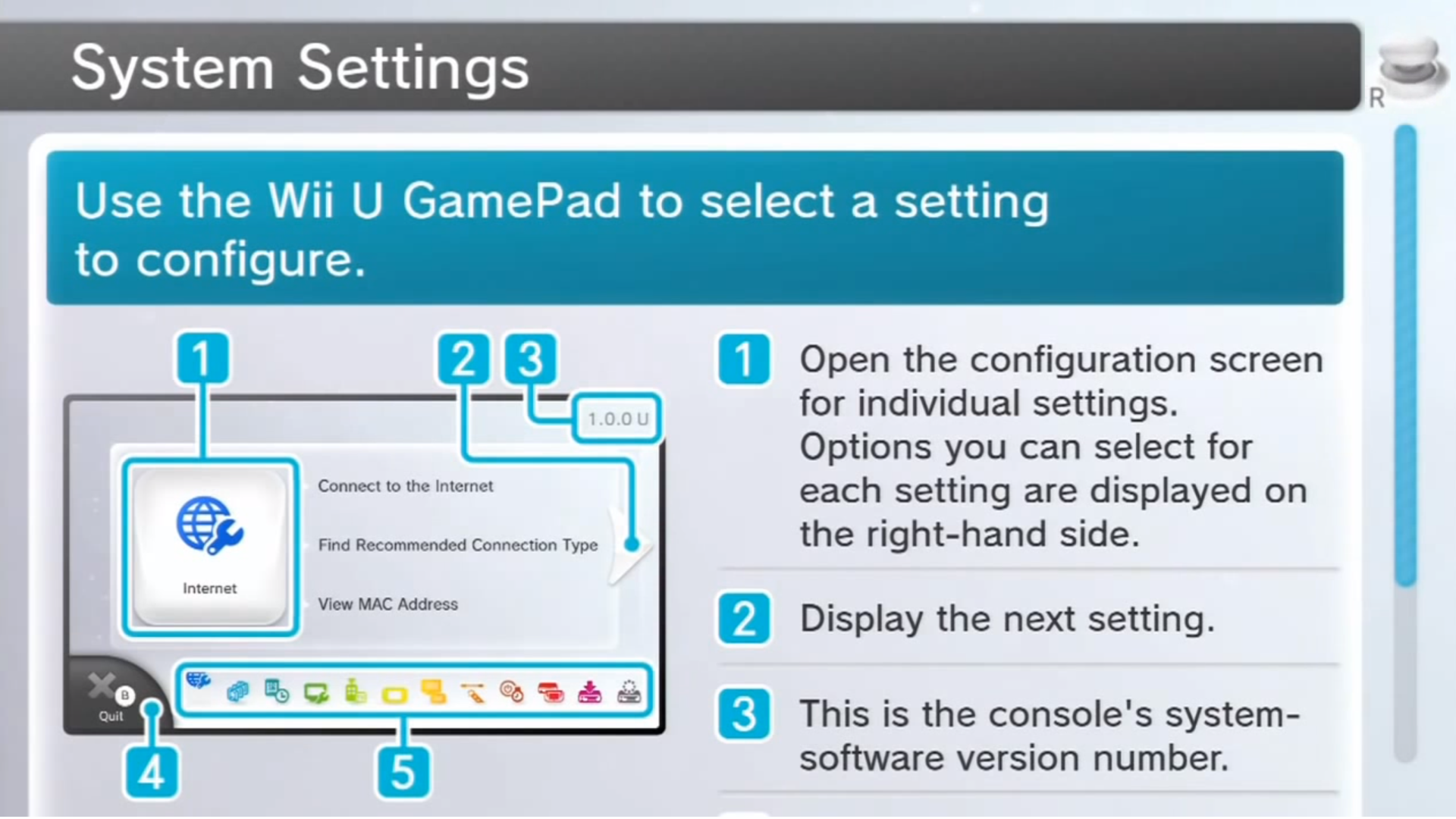 System Settings

R

Use the Wii U GamePad to select a setting to configure.

1

2

3

1.0.0 U

Internet

Connect to the Internet

Find Recommended Connection Type

View MAC Address

B
Quit

4

5

1 Open the configuration screen for individual settings. Options you can select for each setting are displayed on the right-hand side.

2 Display the next setting.

3 This is the console's system-software version number.